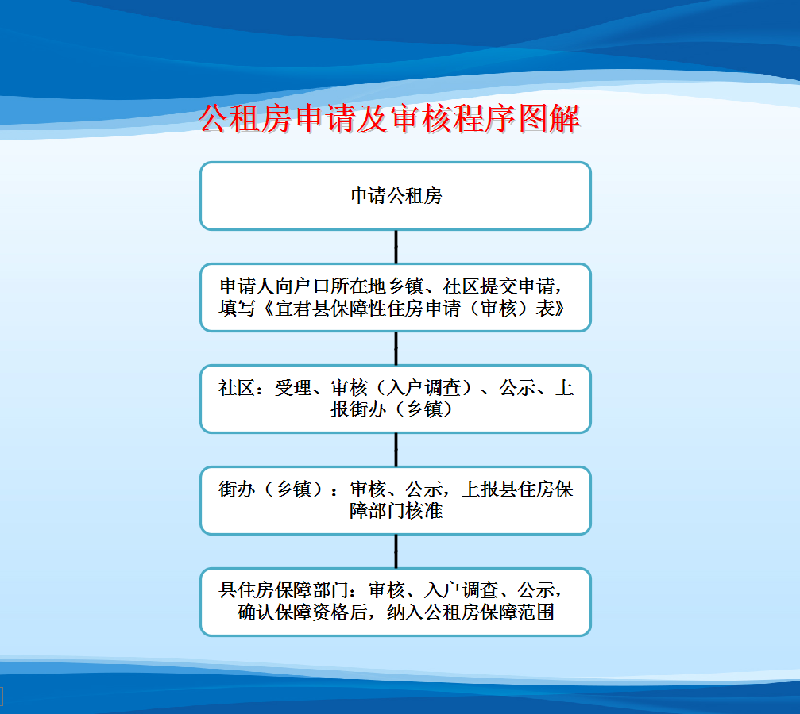 公租房申请及审核程序图解

申请公租房

申请人向户口所在地乡镇、社区提交申请，填写《宜君县保障性住房申请（审核）表》

社区：受理、审核（入户调查）、公示、上报街办（乡镇）

街办（乡镇）：审核、公示，上报县住房保障部门核准

县住房保障部门：审核、入户调查、公示，确认保障资格后，纳入公租房保障范围